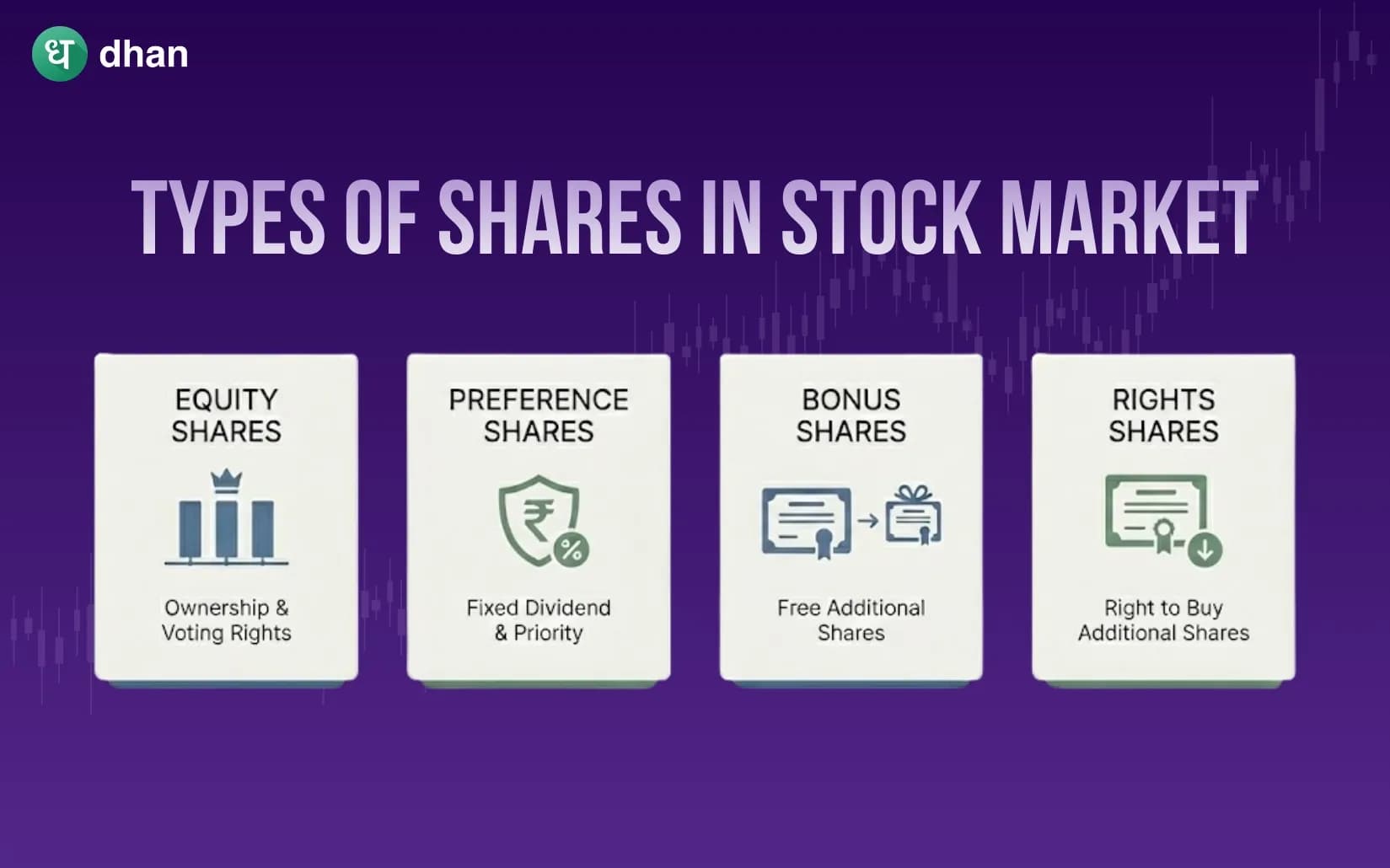 ध dhan

TYPES OF SHARES IN STOCK MARKET

EQUITY SHARES

Ownership & Voting Rights

PREFERENCE SHARES

₹ %

Fixed Dividend & Priority

BONUS SHARES

Free Additional Shares

RIGHTS SHARES

Right to Buy Additional Shares